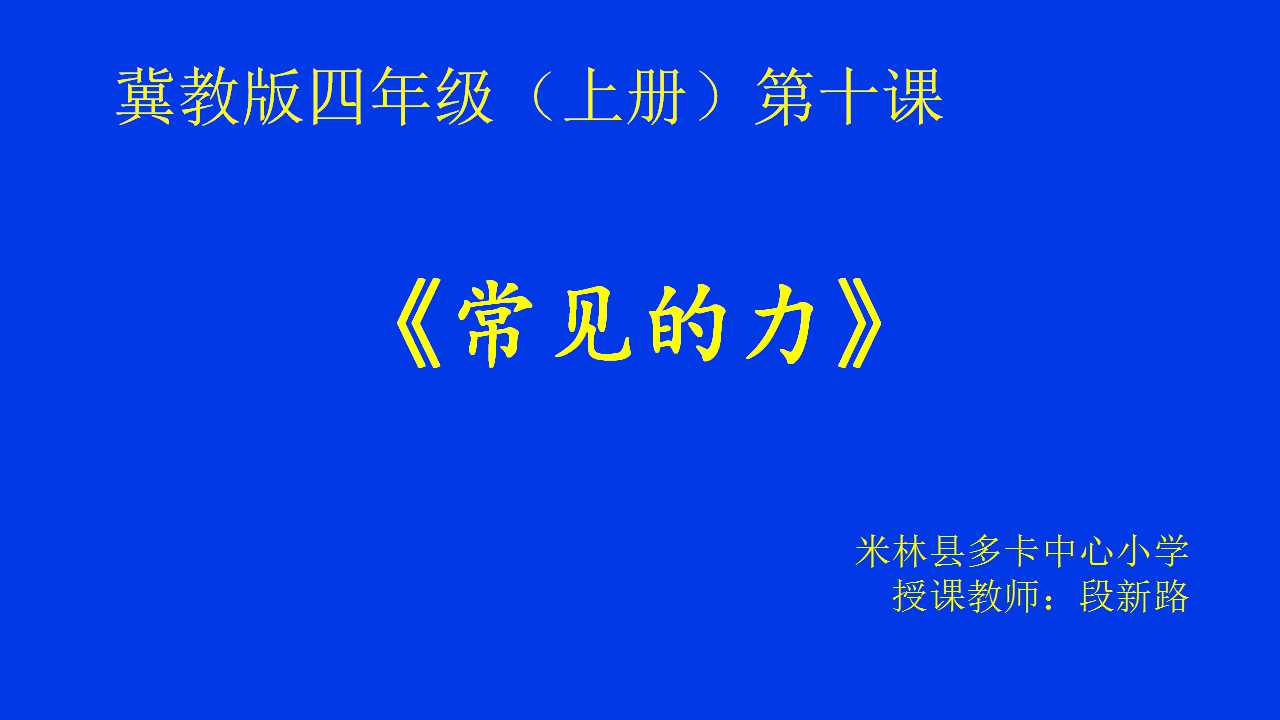 冀教版四年级（上册）第十课

《常见的力》

米林县多卡中心小学
授课教师：段新路